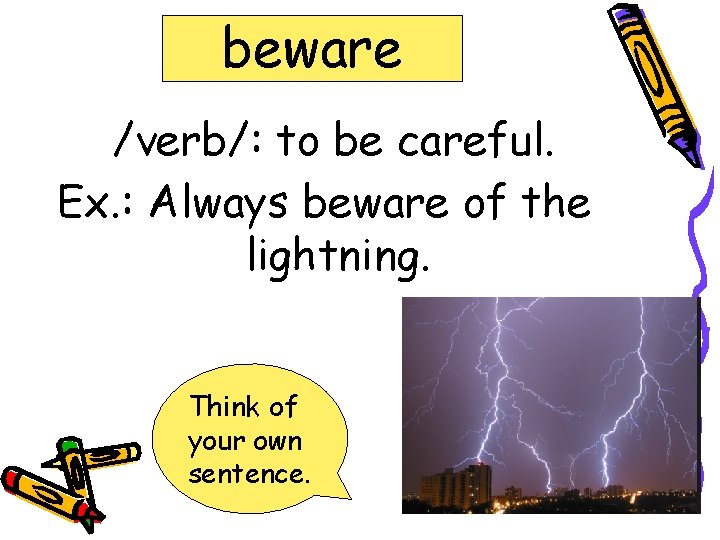 beware

/verb/: to be careful.

Ex.: Always beware of the lightning.

Think of your own sentence.